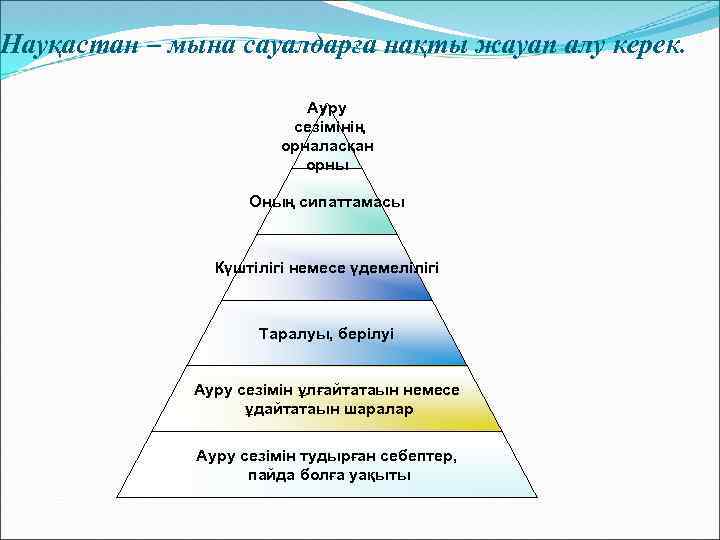 Науқастан – мына сауалдарға нақты жауап алу керек.

Ауру сезімінің орналасқан орны

Оның сипаттамасы

Күштілігі немесе үдемелілігі

Таралуы, берілуі

Ауру сезімін ұлғайтатаын немесе ұдайтатаын шаралар

Ауру сезімін тудырған себептер, пайда болға уақыты